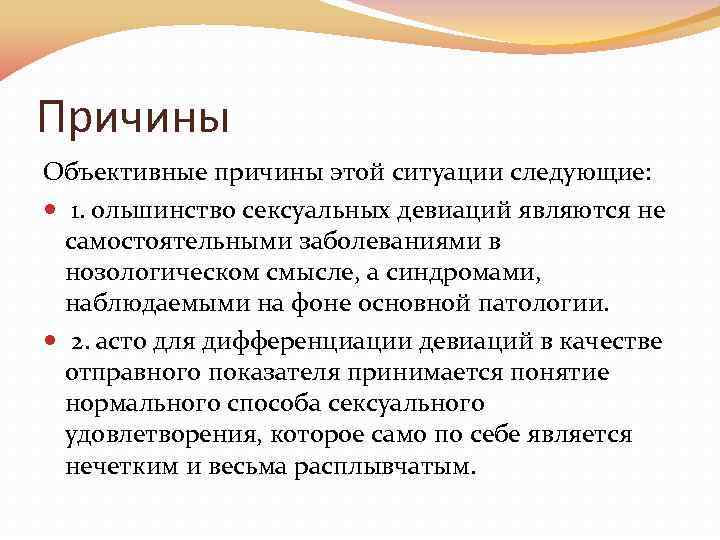 Причины

Объективные причины этой ситуации следующие:

1. ольшинство сексуальных девиаций являются не самостоятельными заболеваниями в нозологическом смысле, а синдромами, наблюдаемыми на фоне основной патологии.

2. асто для дифференциации девиаций в качестве отправного показателя принимается понятие нормального способа сексуального удовлетворения, которое само по себе является нечетким и весьма расплывчатым.